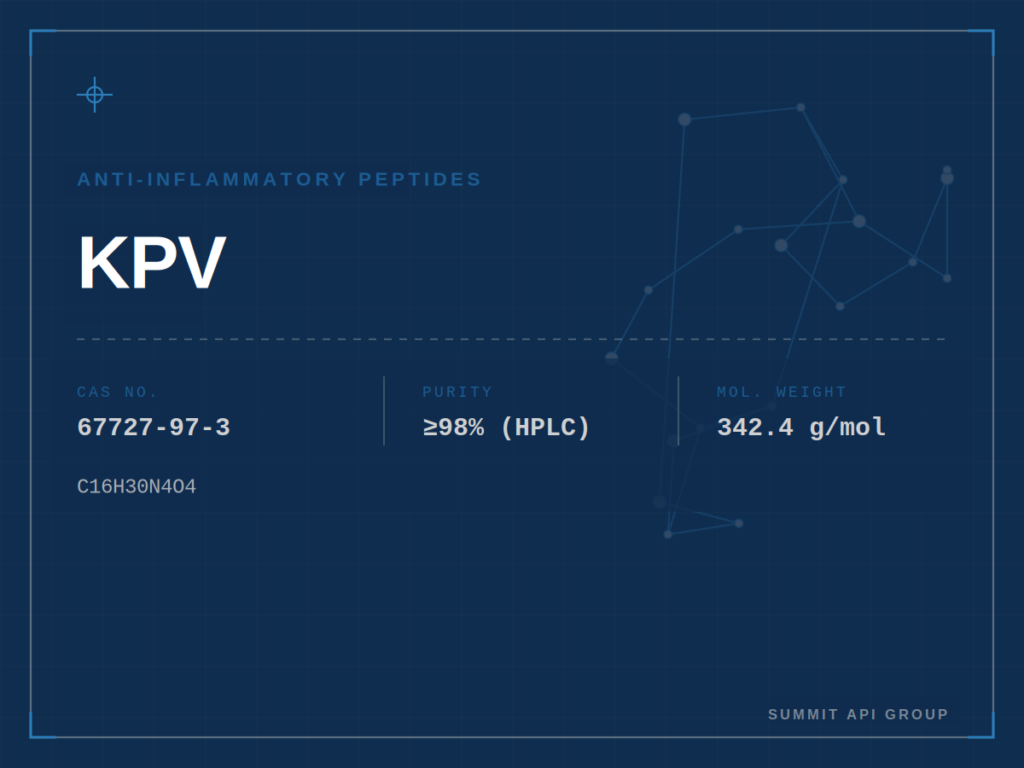 ANTI-INFLAMMATORY PEPTIDES

KPV

CAS NO.
67727-97-3

PURITY
≥98% (HPLC)

MOL. WEIGHT
342.4 g/mol

C16H30N4O4

SUMMIT API GROUP